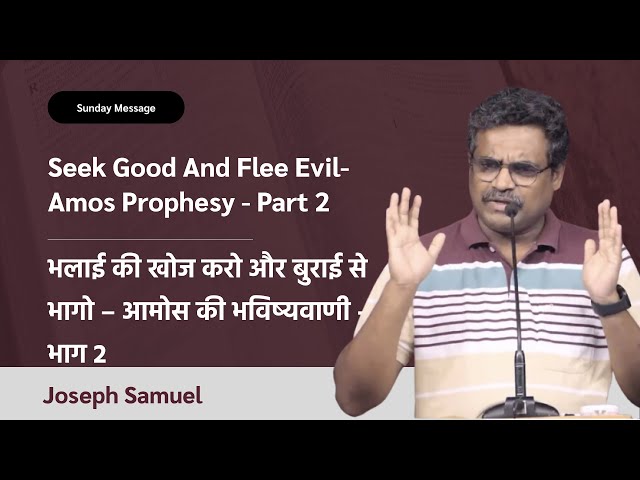 Sunday Message

Seek Good And Flee Evil- Amos Prophesy - Part 2

भलाई की खोज करो और बुराई से भागो – आमोस की भविष्यवाणी - भाग 2

Joseph Samuel